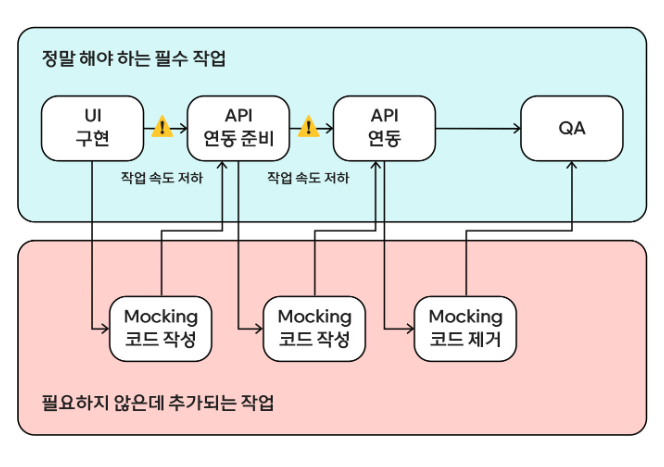 정말 해야 하는 필수 작업

UI 구현

API 연동 준비

API 연동

QA

작업 속도 저하

작업 속도 저하

Mocking 코드 작성

Mocking 코드 작성

Mocking 코드 제거

필요하지 않은데 추가되는 작업